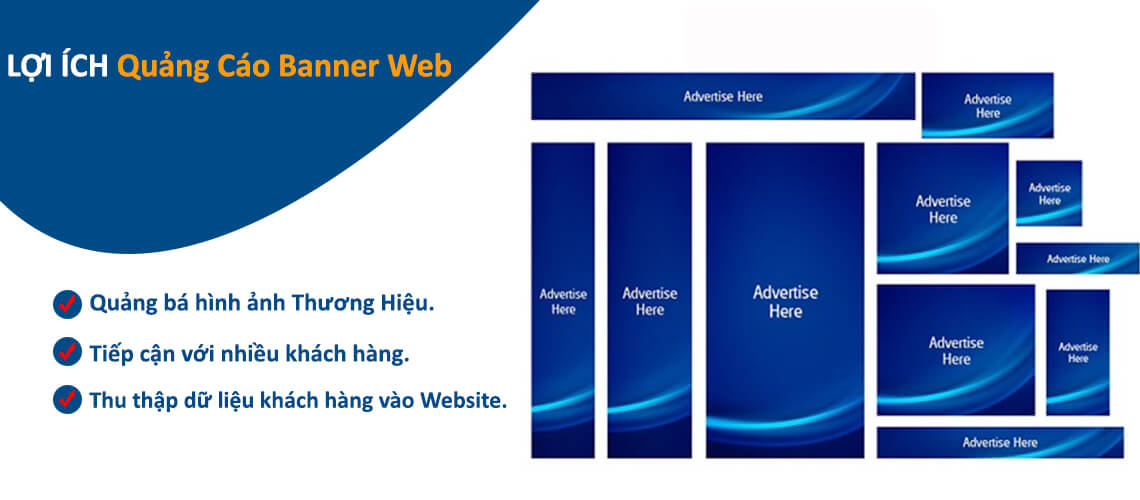 LỢI ÍCH Quảng Cáo Banner Web

Quảng bá hình ảnh Thương Hiệu.

Tiếp cận với nhiều khách hàng.

Thu thập dữ liệu khách hàng vào Website.

Advertise Here

Advertise Here

Advertise Here

Advertise Here

Advertise Here

Advertise Here

Advertise Here

Advertise Here

Advertise Here

Advertise Here

Advertise Here